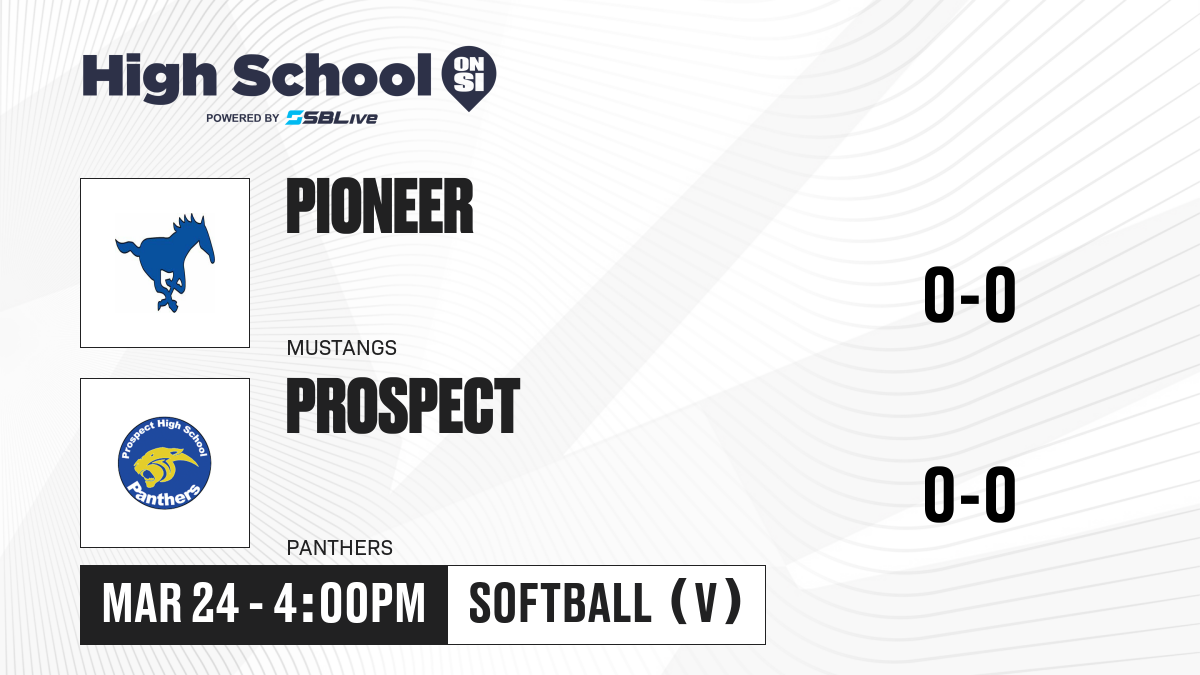 High School ON SI
POWERED BY SBLive

PIONEER
MUSTANGS
0-0

Prospect High School
Panthers

PROSPECT
PANTHERS
0-0

MAR 24 - 4:00PM
SOFTBALL (V)